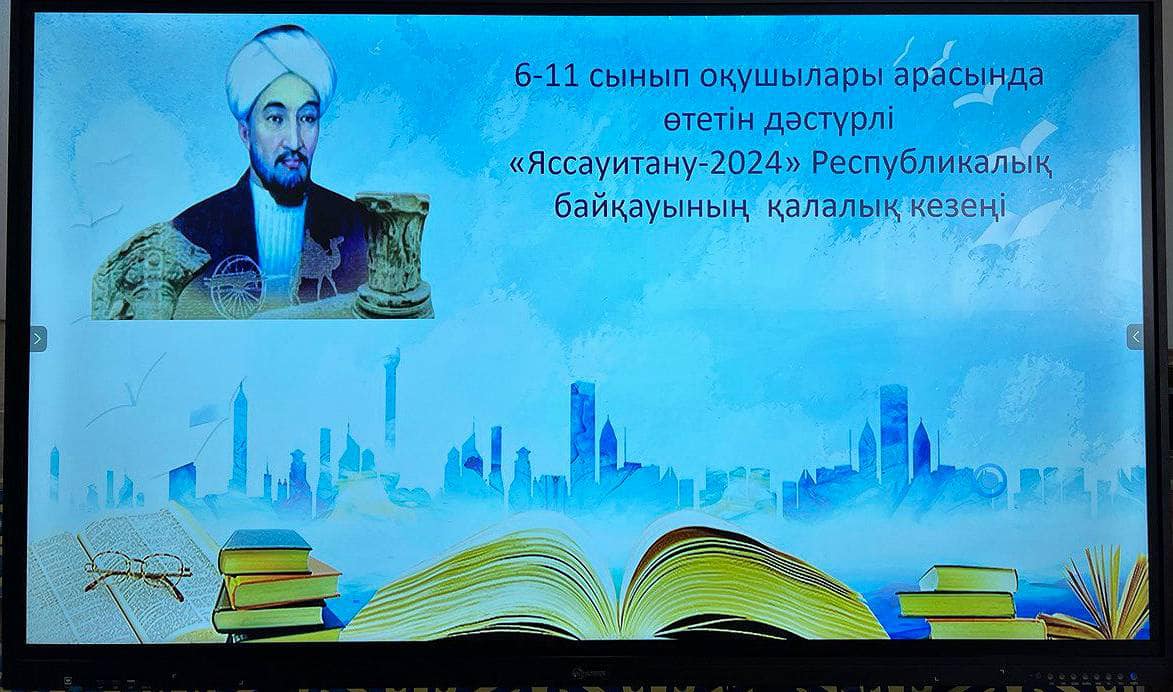 6-11 сынып оқушылары арасында өтетін дәстүрлі «Яссауитану-2024» Республикалық байқауының қалалық кезеңі